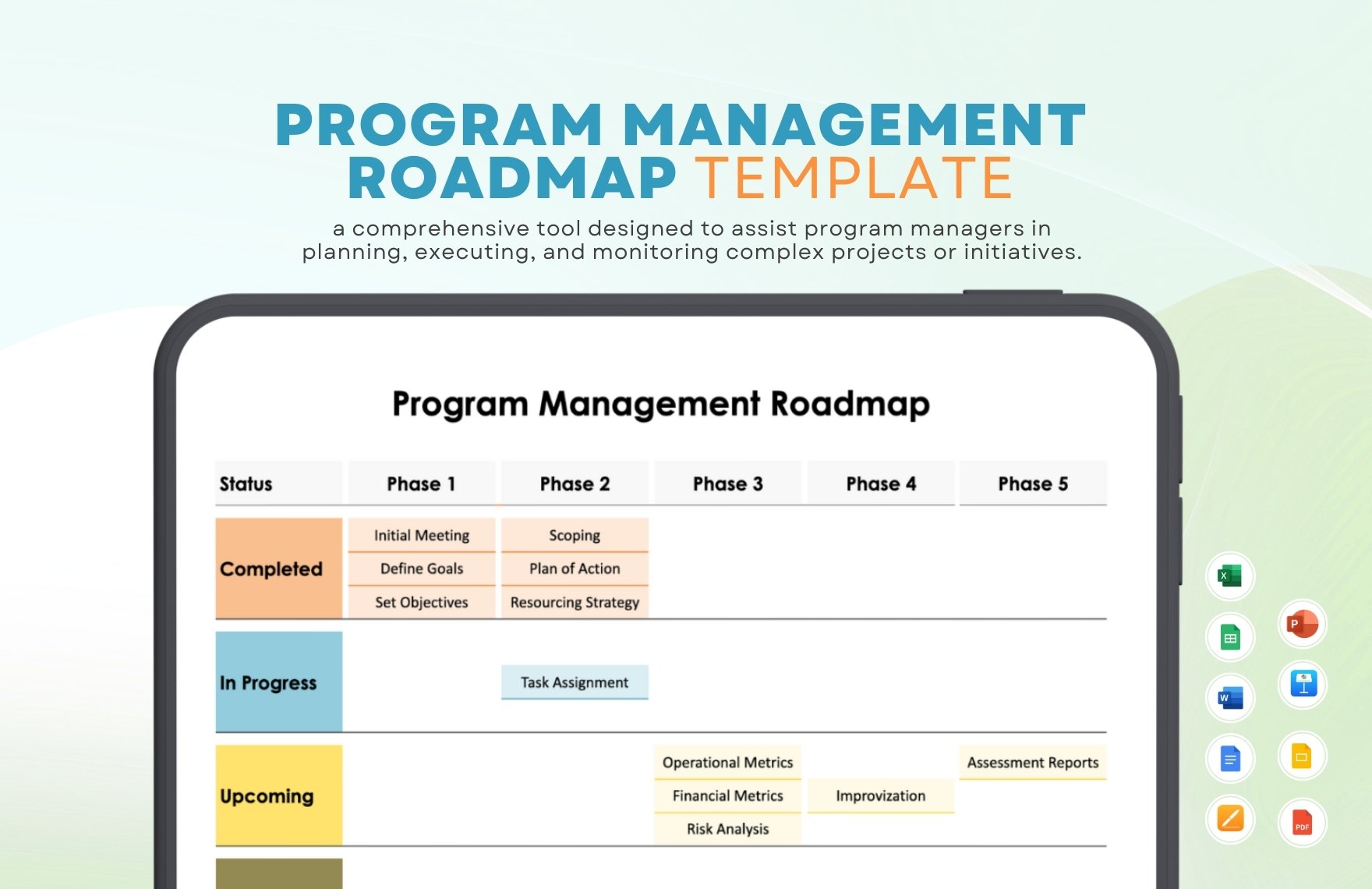 PROGRAM MANAGEMENT ROADMAP TEMPLATE

a comprehensive tool designed to assist program managers in planning, executing, and monitoring complex projects or initiatives.

Program Management Roadmap

| Status | Phase 1 | Phase 2 | Phase 3 | Phase 4 | Phase 5 |
|---|---|---|---|---|---|
| Completed | Initial Meeting<br>Define Goals<br>Set Objectives | Scoping<br>Plan of Action<br>Resourcing Strategy | | | |
| In Progress | | Task Assignment | | | |
| Upcoming | | | Operational Metrics<br>Financial Metrics<br>Risk Analysis | Improvization | Assessment Reports |

X

P

W

PDF